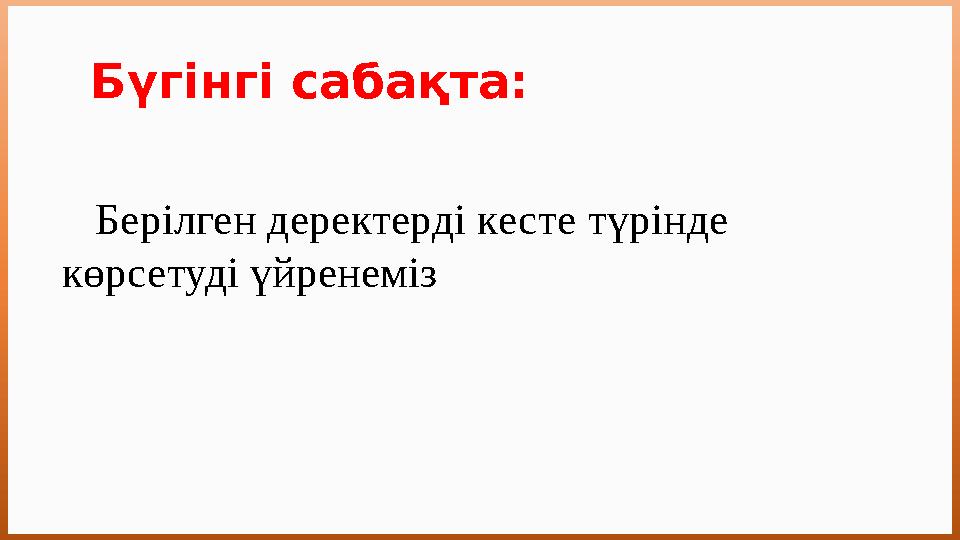 Бүгінгі сабақта:

Берілген деректерді кесте түрінде көрсетуді үйренеміз